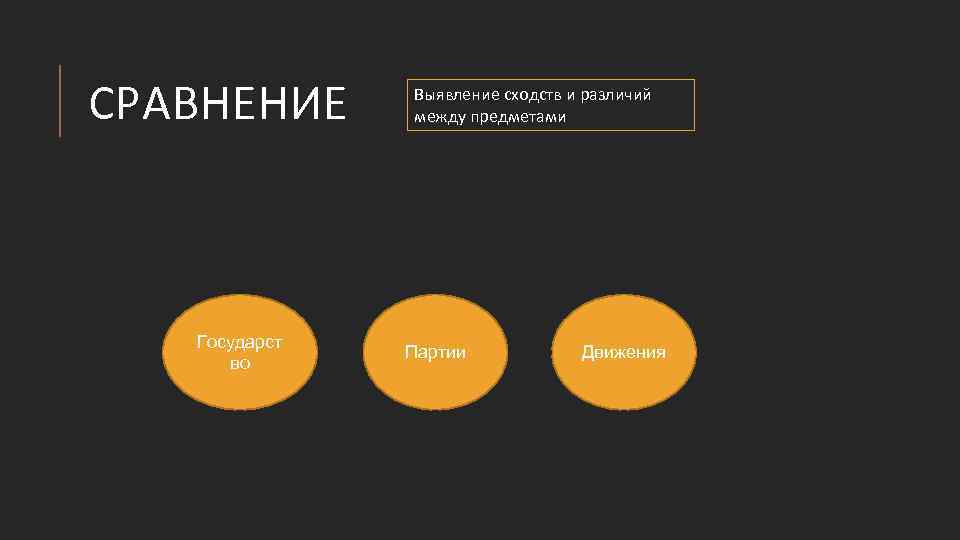 СРАВНЕНИЕ

Выявление сходств и различий между предметами

Государство

Партии

Движения